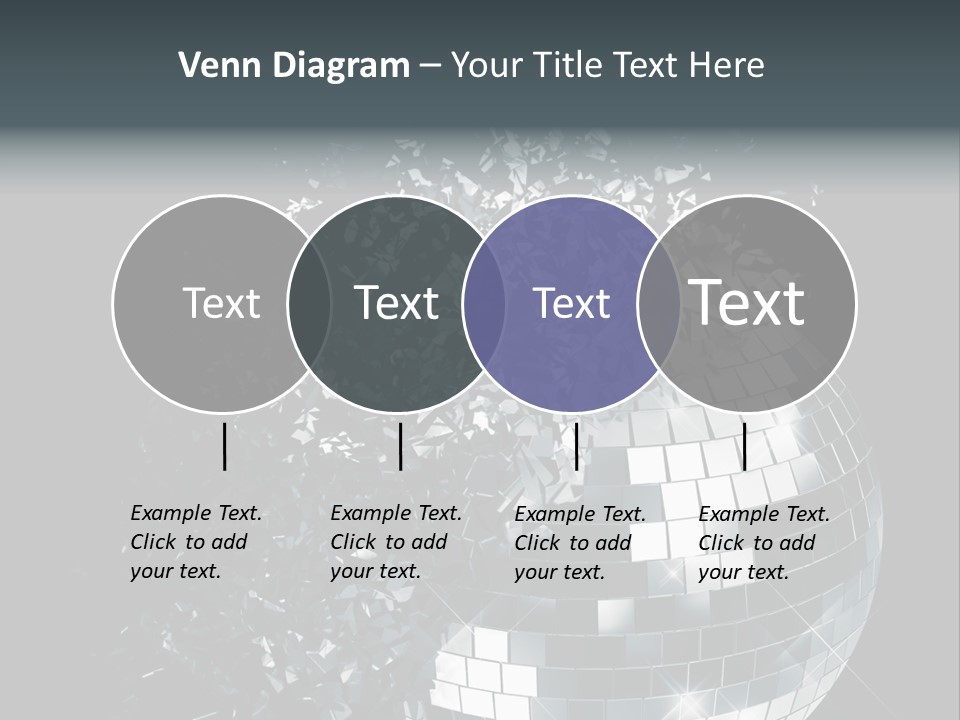 Venn Diagram – Your Title Text Here

Text

Text

Text

Text

Example Text. Click to add your text.

Example Text. Click to add your text.

Example Text. Click to add your text.

Example Text. Click to add your text.